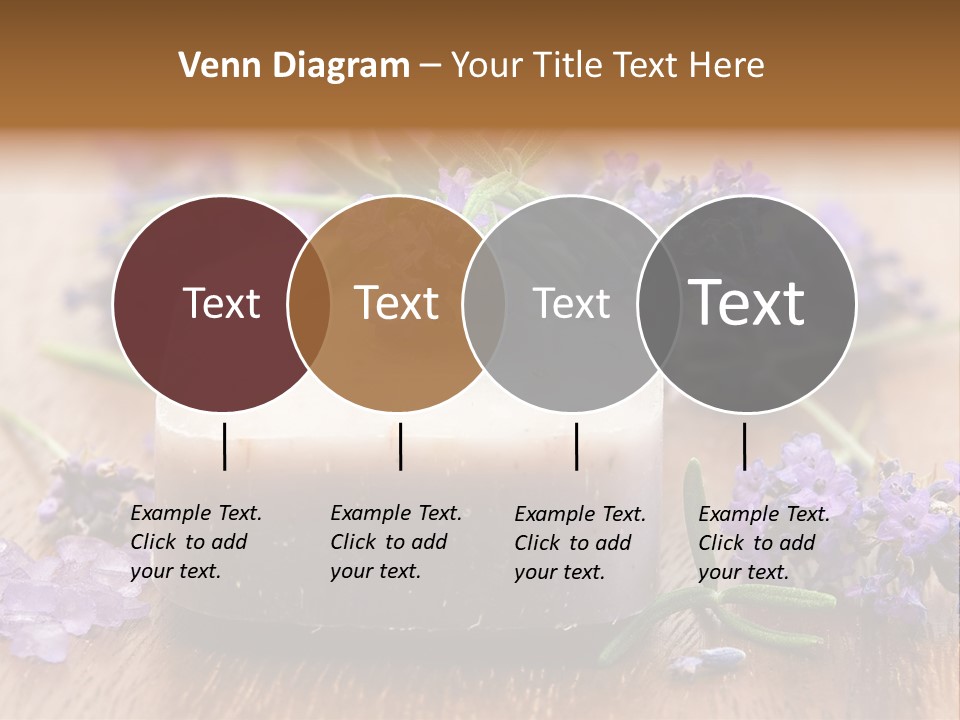 Venn Diagram – Your Title Text Here

Text

Text

Text

Text

Example Text. Click to add your text.

Example Text. Click to add your text.

Example Text. Click to add your text.

Example Text. Click to add your text.